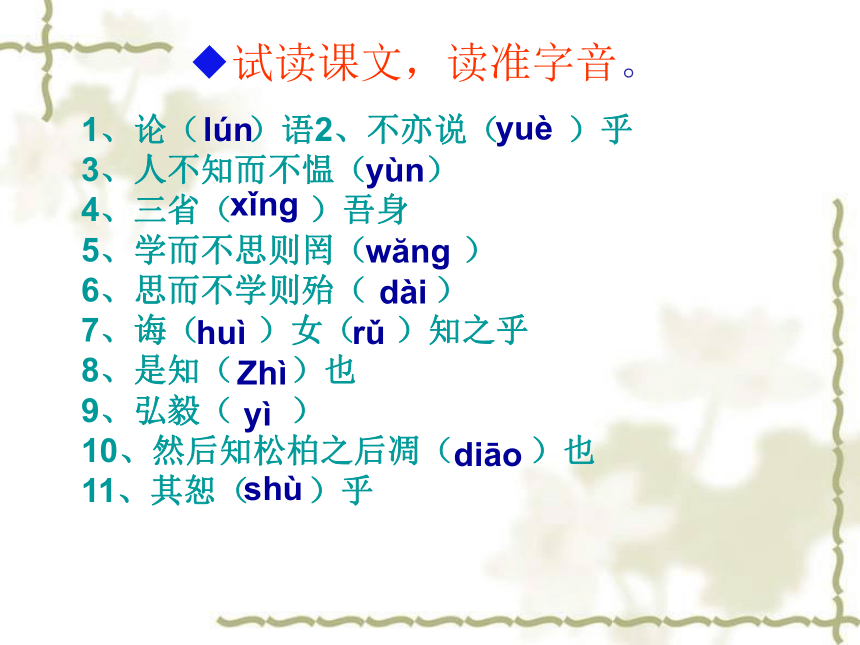 ◆试读课文，读准字音。

1、论（lún）语2、不亦说（yuè ）乎
3、人不知而不愠（yùn）
4、三省（xǐng ）吾身
5、学而不思则罔（wǎng ）
6、思而不学则殆（ dài ）
7、诲（huì ）女（rǔ ）知之乎
8、是知（Zhì）也
9、弘毅（ yì ）
10、然后知松柏之后凋（diāo ）也
11、其恕（shù ）乎